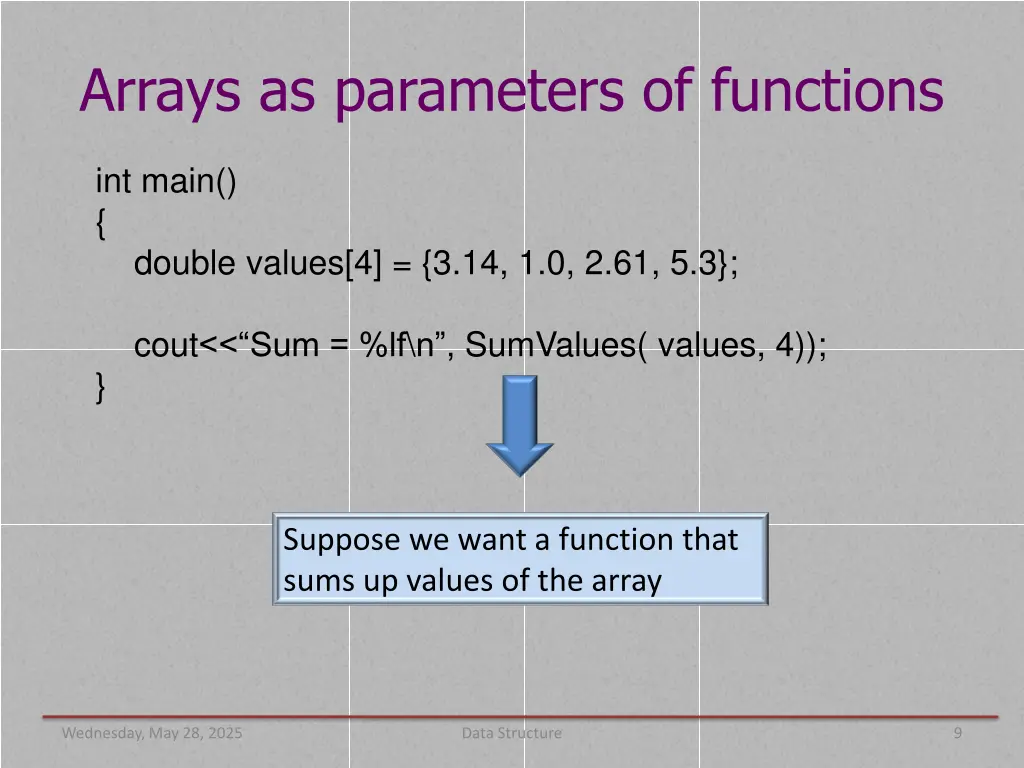 Arrays as parameters of functions

int main()
{
double values[4] = {3.14, 1.0, 2.61, 5.3};

cout<<“Sum = %lf\n”, SumValues( values, 4));
}

Suppose we want a function that sums up values of the array

Wednesday, May 28, 2025

Data Structure

9